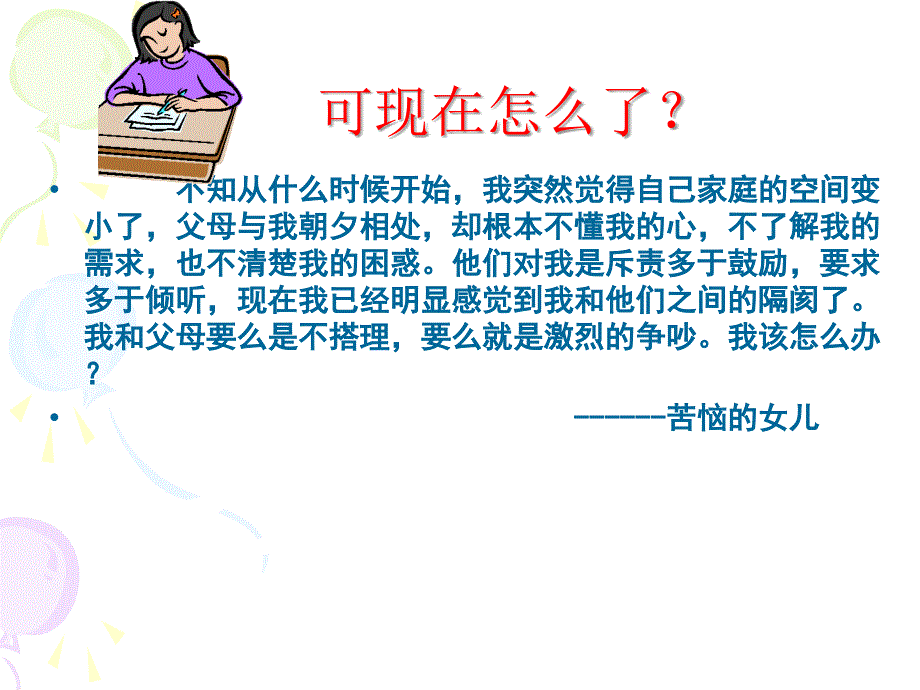 可现在怎么了？

• 不知从什么时候开始，我突然觉得自己家庭的空间变小了，父母与我朝夕相处，却根本不懂我的心，不了解我的需求，也不清楚我的困惑。他们对我是斥责多于鼓励，要求多于倾听，现在我已经明显感觉到我和他们之间的隔阂了。我和父母要么是不搭理，要么就是激烈的争吵。我该怎么办？

• ------苦恼的女儿